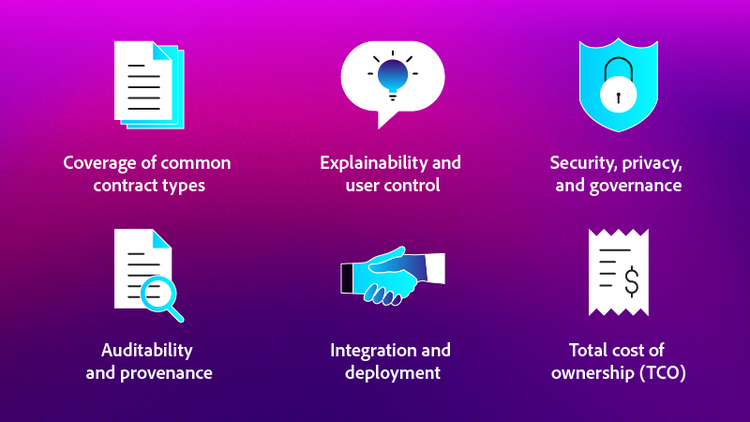 Coverage of common contract types

Explainability and user control

Security, privacy, and governance

Auditability and provenance

Integration and deployment

Total cost of ownership (TCO)